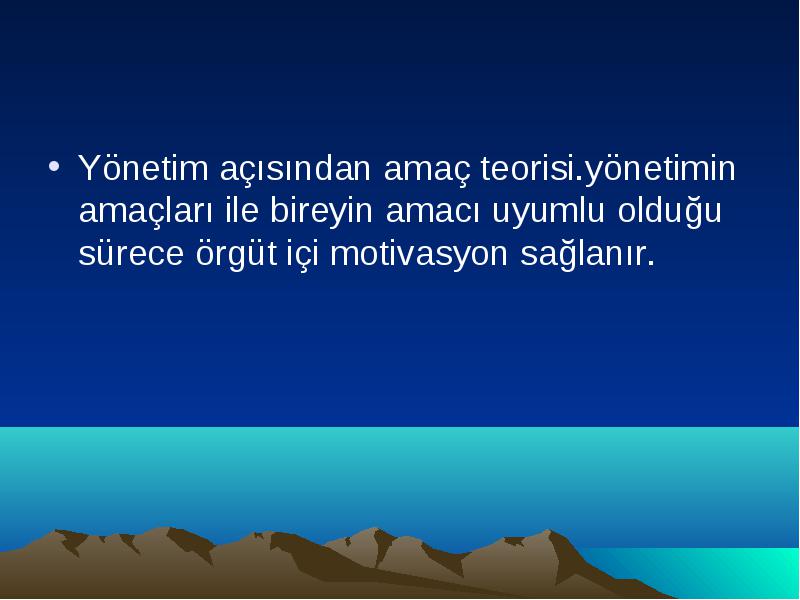 • Yönetim açısından amaç teorisi.yönetimin amaçları ile bireyin amacı uyumlu olduğu sürece örgüt içi motivasyon sağlanır.